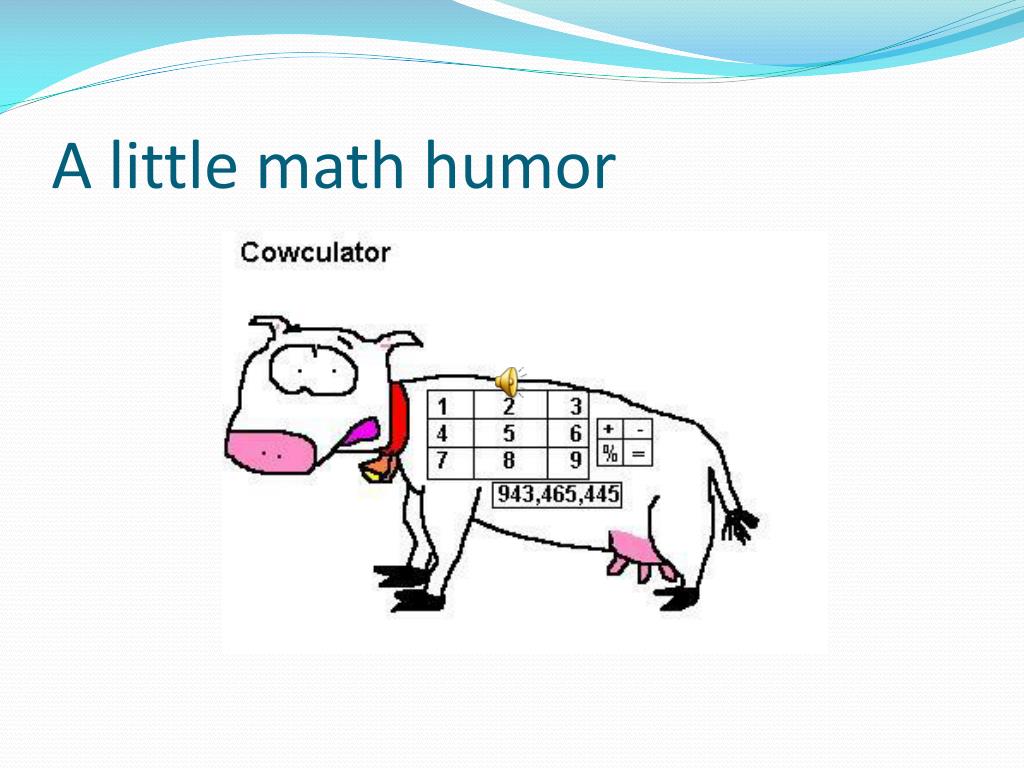 A little math humor

Cowculator

| 1 | 2 | 3 |
|---|---|---|
| 4 | 5 | 6 |
| 7 | 8 | 9 |

| + | - |
|---|---|
| % | = |

943,465,445